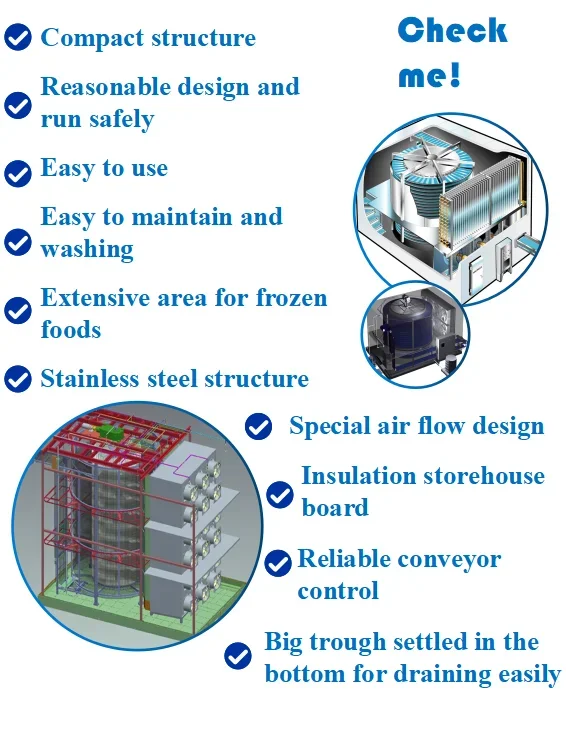 Compact structure

Reasonable design and run safely

Easy to use

Easy to maintain and washing

Extensive area for frozen foods

Stainless steel structure

Check me!

Special air flow design

Insulation storehouse board

Reliable conveyor control

Big trough settled in the bottom for draining easily